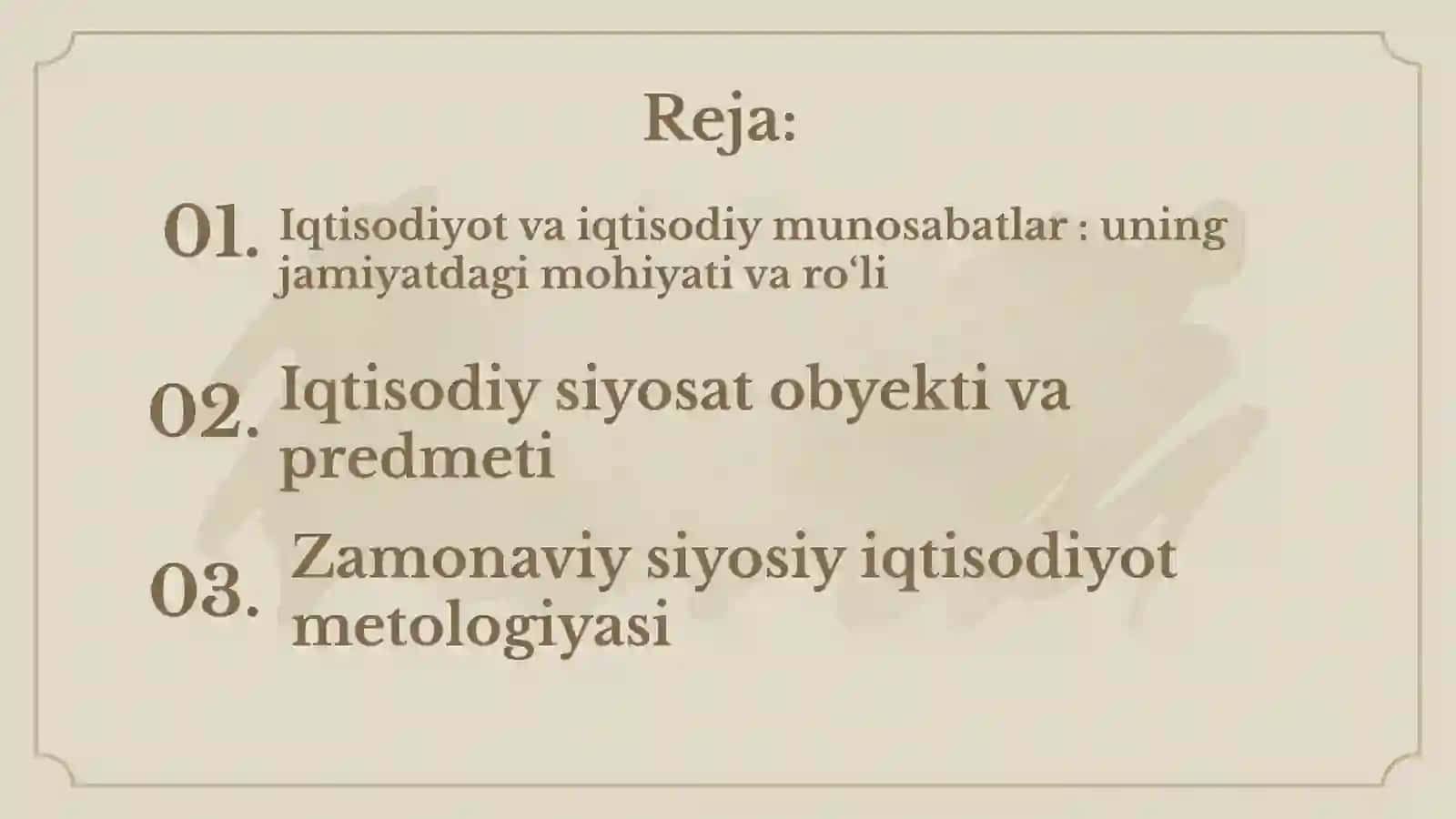 Reja:

01. Iqtisodiyot va iqtisodiy munosabatlar : uning jamiyatdagi mohiyati va ro‘li

02. Iqtisodiy siyosat obyekti va predmeti

03. Zamonaviy siyosiy iqtisodiyot metologiyasi